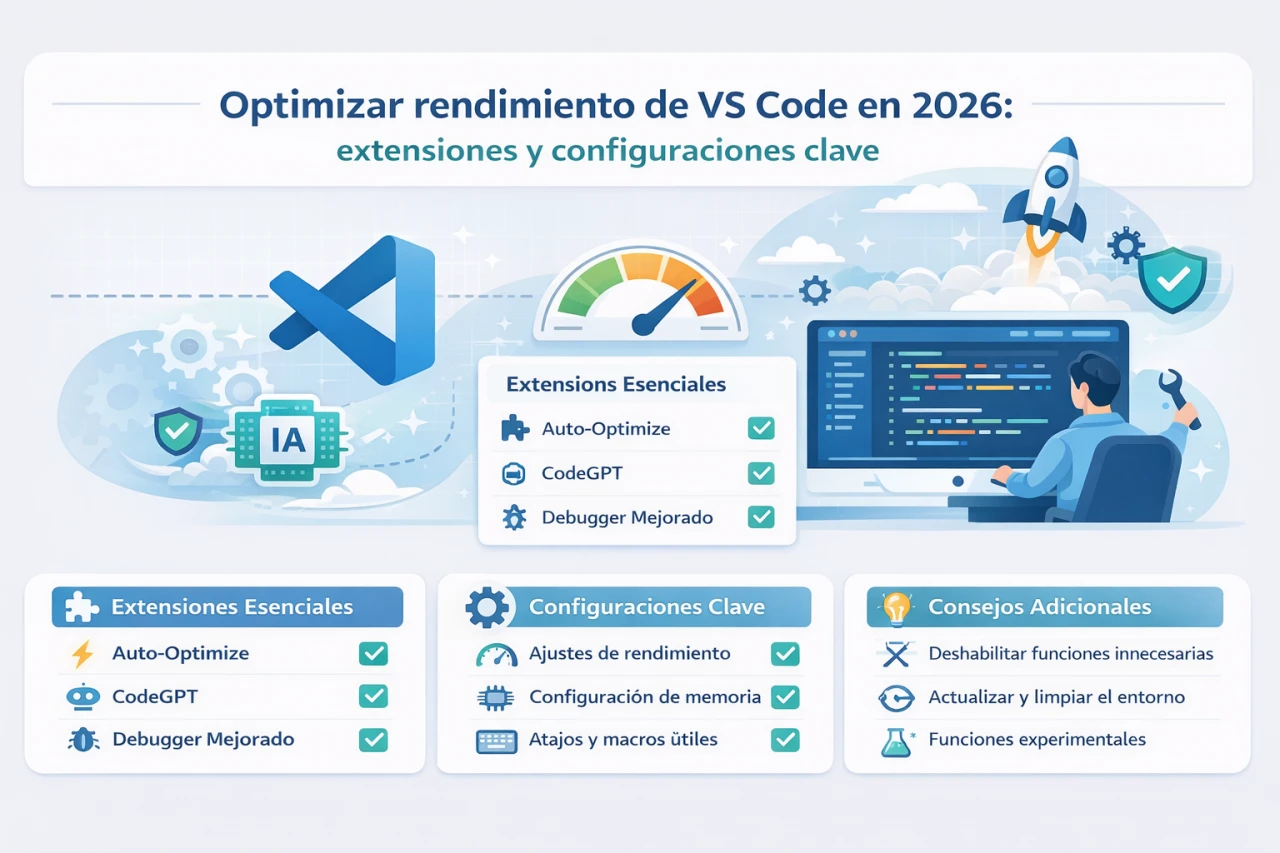 Optimizar rendimiento de VS Code en 2026:
extensiones y configuraciones clave

IA

Extensions Esenciales
Auto-Optimize
CodeGPT
Debugger Mejorado

Extensiones Esenciales
Auto-Optimize
CodeGPT
Debugger Mejorado

Configuraciones Clave
Ajustes de rendimiento
Configuración de memoria
Atajos y macros útiles

Consejos Adicionales
Deshabilitar funciones innecesarias
Actualizar y limpiar el entorno
Funciones experimentales